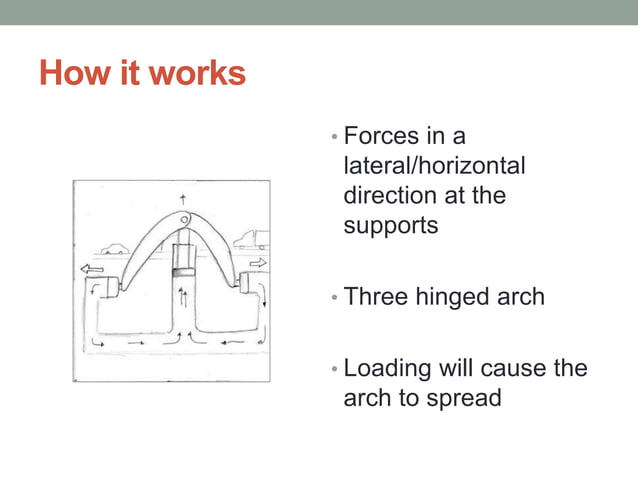 How it works

• Forces in a lateral/horizontal direction at the supports

• Three hinged arch

• Loading will cause the arch to spread